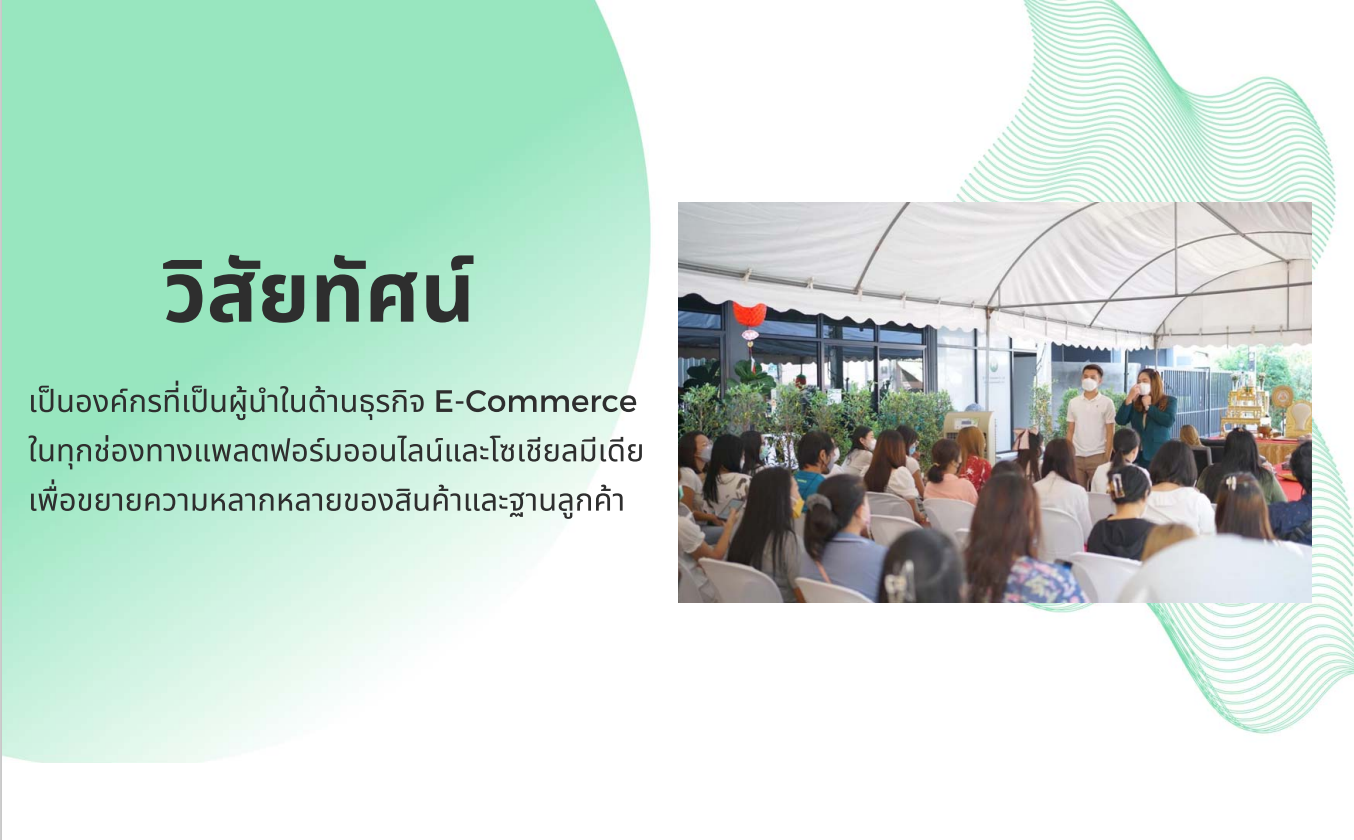 วิสัยทัศน์

เป็นองค์กรที่เป็นผู้นำในด้านธุรกิจ E-Commerce ในทุกช่องทางแพลตฟอร์มออนไลน์และโซเชียลมีเดีย เพื่อขยายความหลากหลายของสินค้าและฐานลูกค้า